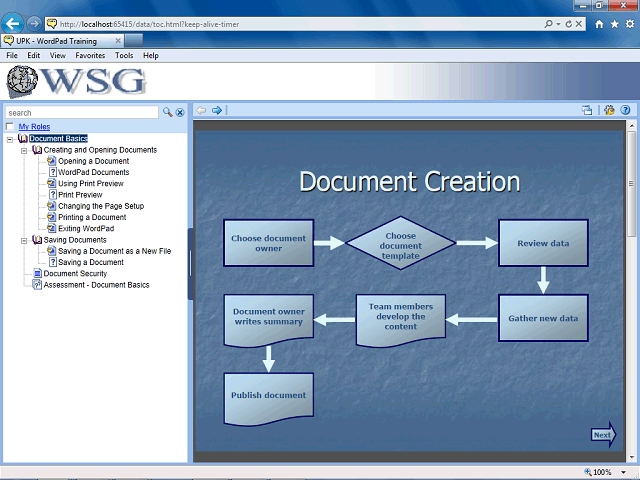 http://localhost:65415/data/toc.html?keep-alive-timer

UPK - WordPad Training

File Edit View Favorites Tools Help

WSG

search

My Roles

Document Basics

Creating and Opening Documents

Opening a Document

WordPad Documents

Using Print Preview

Print Preview

Changing the Page Setup

Printing a Document

Exiting WordPad

Saving Documents

Saving a Document as a New File

Saving a Document

Document Security

Assessment - Document Basics

Document Creation

Choose document owner

Choose document template

Review data

Gather new data

Team members develop the content

Document owner writes summary

Publish document

Next

100%